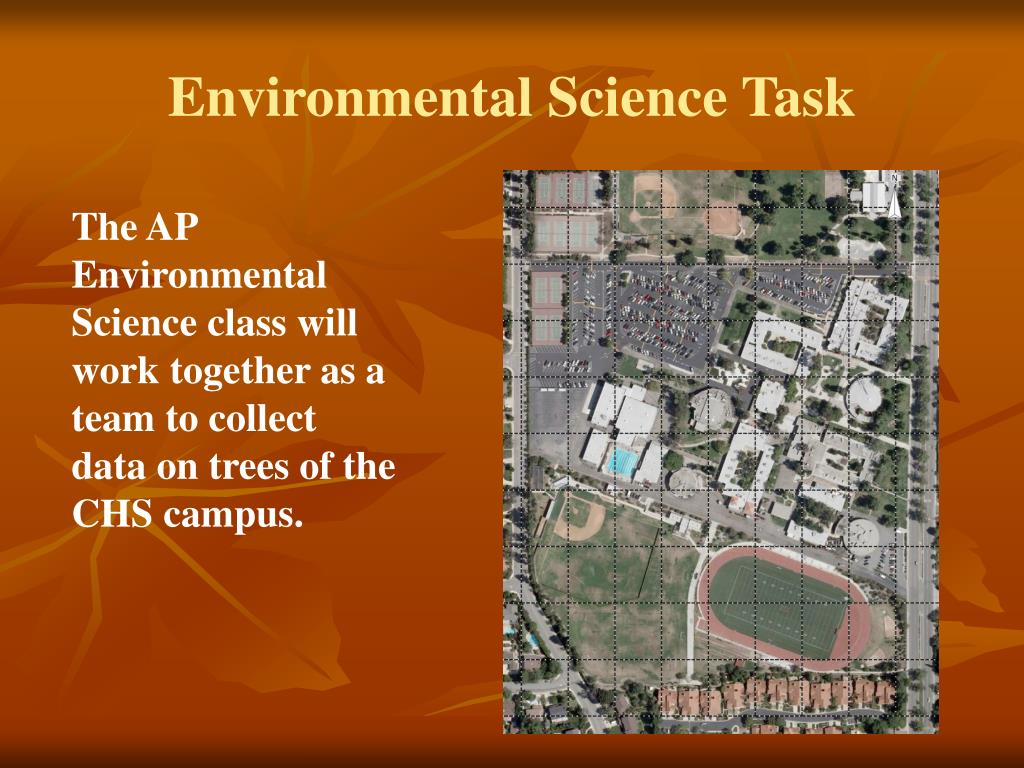 Environmental Science Task

The AP Environmental Science class will work together as a team to collect data on trees of the CHS campus.

N